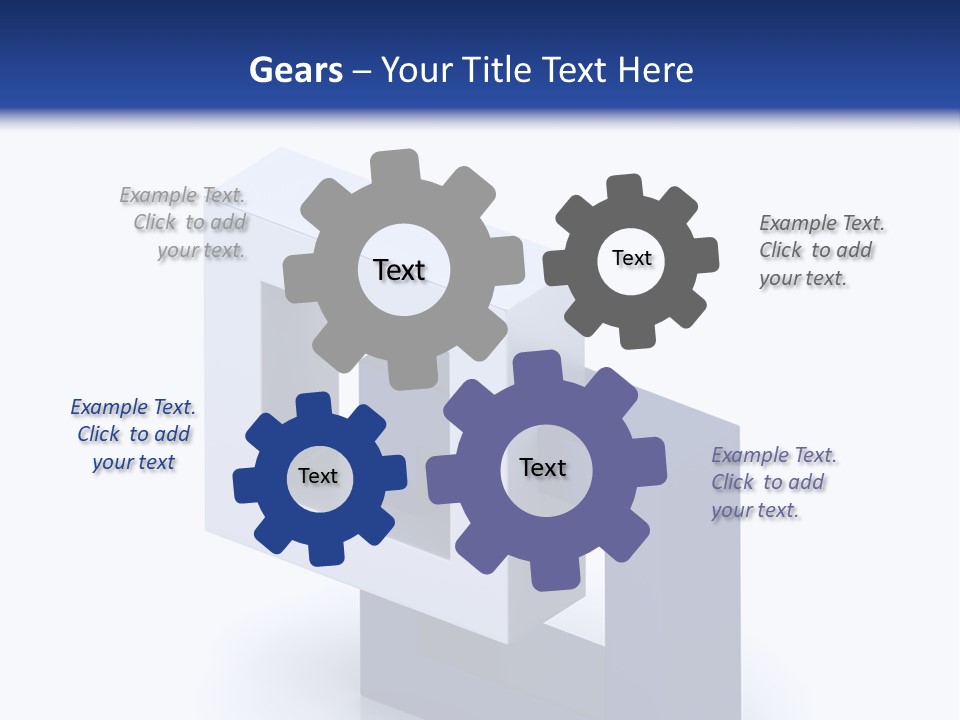 Gears – Your Title Text Here

Example Text. Click to add your text.

Text

Text

Example Text. Click to add your text.

Example Text. Click to add your text

Text

Text

Example Text. Click to add your text.